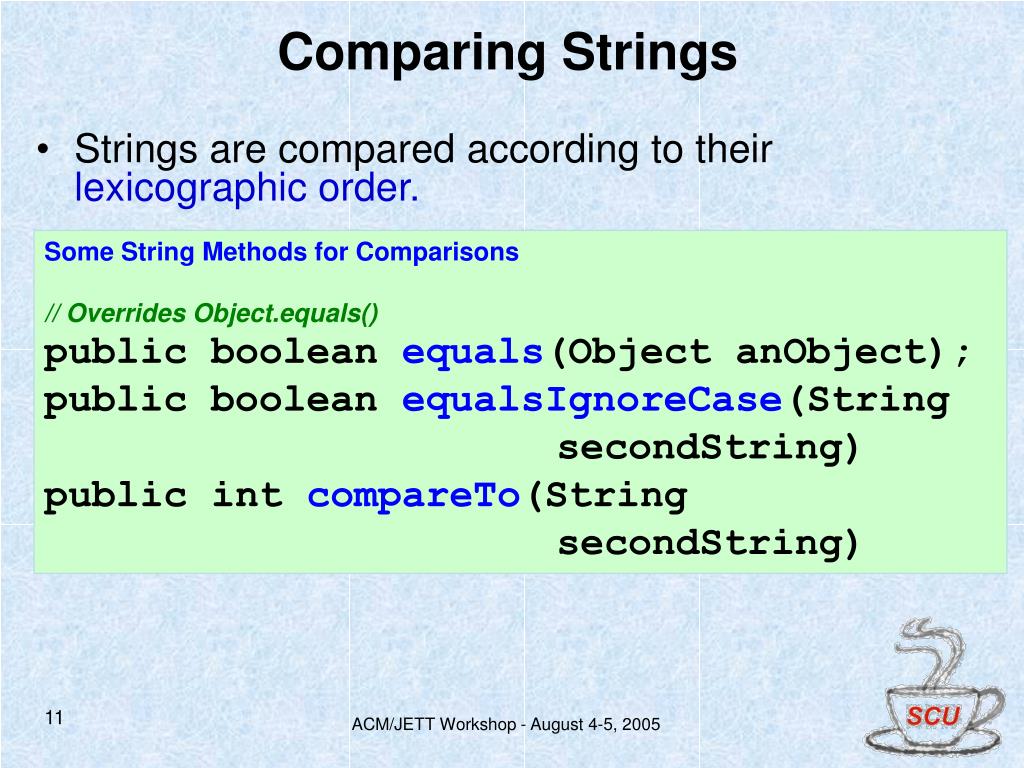 Comparing Strings

• Strings are compared according to their lexicographic order.

Some String Methods for Comparisons

// Overrides Object.equals()
public boolean equals(Object anObject);
public boolean equalsIgnoreCase(String secondString)
public int compareTo(String secondString)

11

ACM/JETT Workshop - August 4-5, 2005

SCU